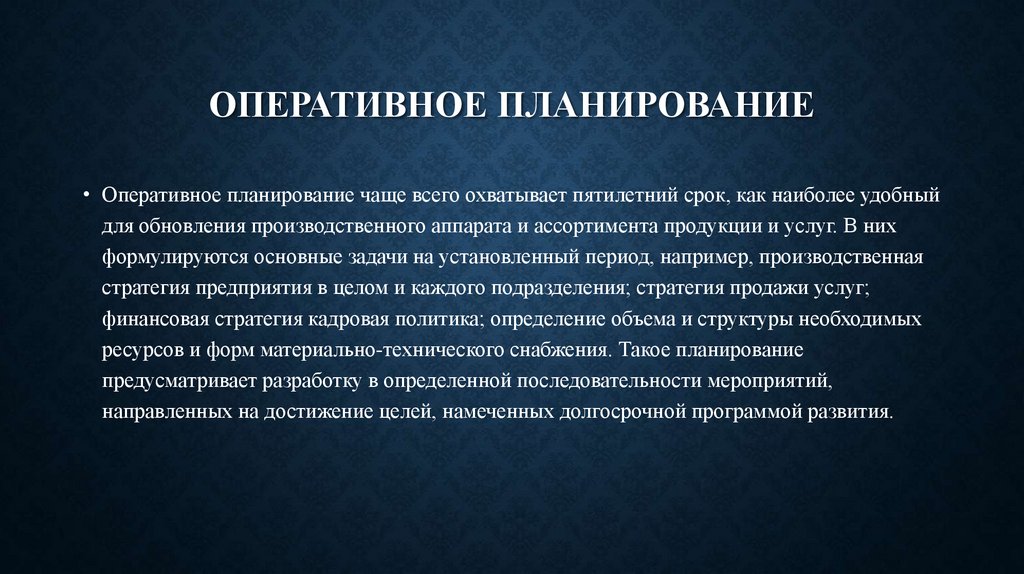 ОПЕРАТИВНОЕ ПЛАНИРОВАНИЕ

• Оперативное планирование чаще всего охватывает пятилетний срок, как наиболее удобный для обновления производственного аппарата и ассортимента продукции и услуг. В них формулируются основные задачи на установленный период, например, производственная стратегия предприятия в целом и каждого подразделения; стратегия продажи услуг; финансовая стратегия кадровая политика; определение объема и структуры необходимых ресурсов и форм материально-технического снабжения. Такое планирование предусматривает разработку в определенной последовательности мероприятий, направленных на достижение целей, намеченных долгосрочной программой развития.